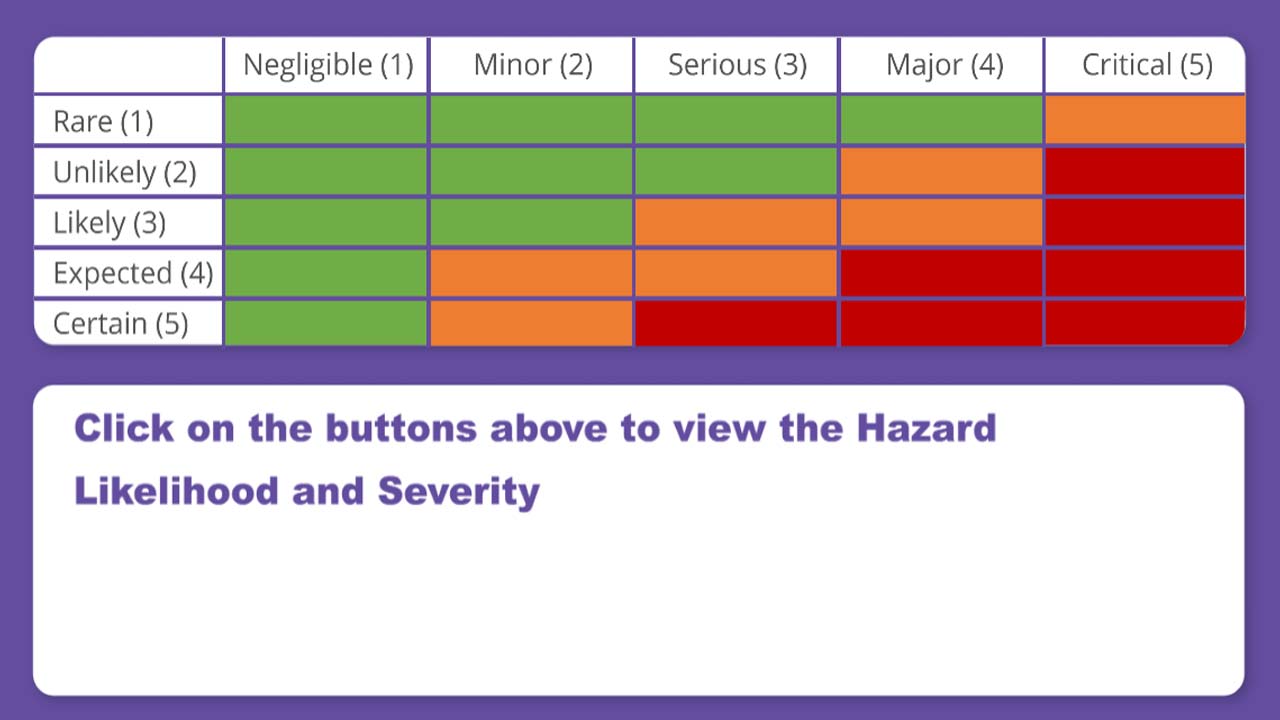 | | Negligible (1) | Minor (2) | Serious (3) | Major (4) | Critical (5) |
|---|---|---|---|---|---|
| Rare (1) | | | | | |
| Unlikely (2) | | | | | |
| Likely (3) | | | | | |
| Expected (4) | | | | | |
| Certain (5) | | | | | |

Click on the buttons above to view the Hazard Likelihood and Severity